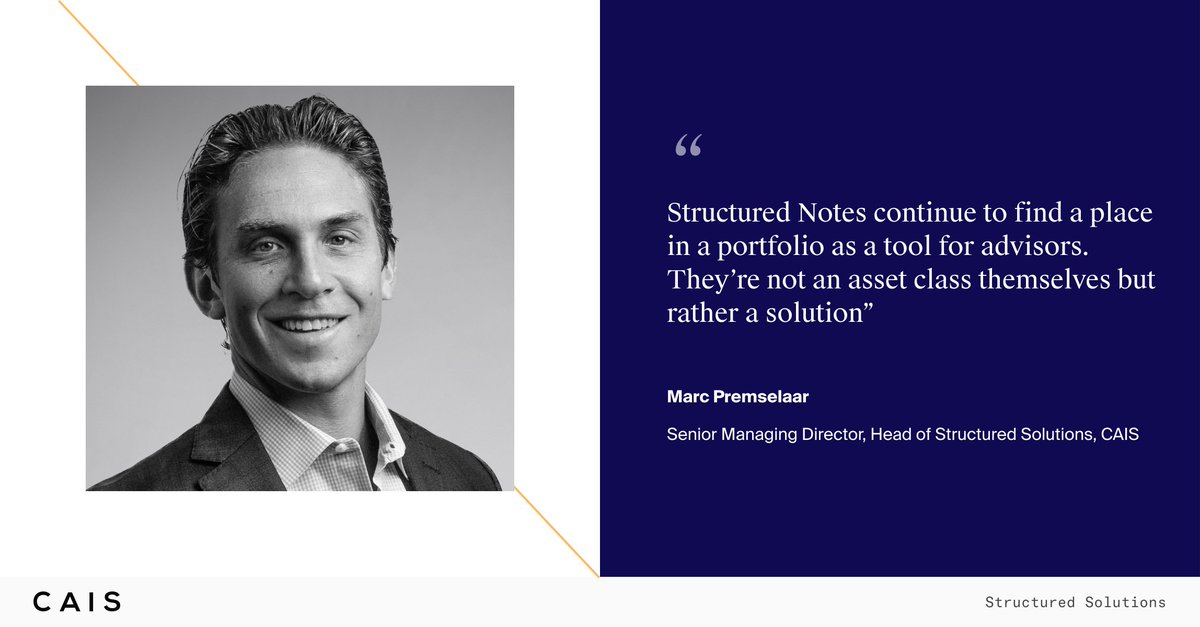 “

Structured Notes continue to find a place in a portfolio as a tool for advisors. They’re not an asset class themselves but rather a solution”

Marc Premselaar

Senior Managing Director, Head of Structured Solutions, CAIS

CAIS

Structured Solutions